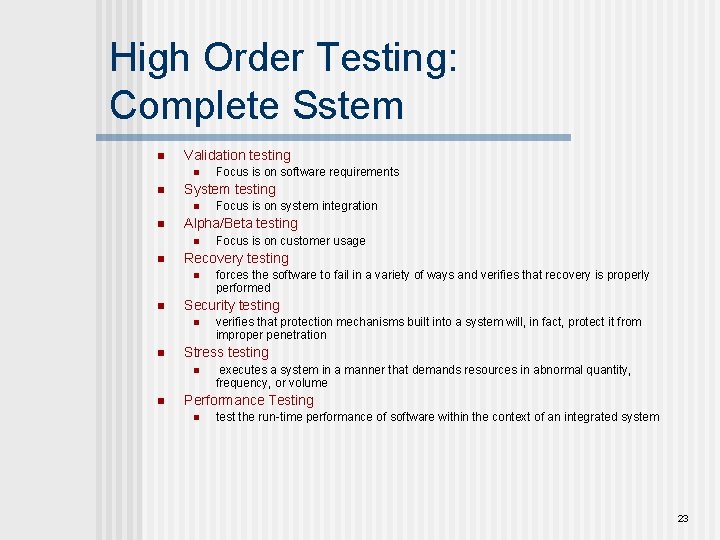 High Order Testing: Complete Sstem

- Validation testing
  - Focus is on software requirements
- System testing
  - Focus is on system integration
- Alpha/Beta testing
  - Focus is on customer usage
- Recovery testing
  - forces the software to fail in a variety of ways and verifies that recovery is properly performed
- Security testing
  - verifies that protection mechanisms built into a system will, in fact, protect it from improper penetration
- Stress testing
  - executes a system in a manner that demands resources in abnormal quantity, frequency, or volume
- Performance Testing
  - test the run-time performance of software within the context of an integrated system

23